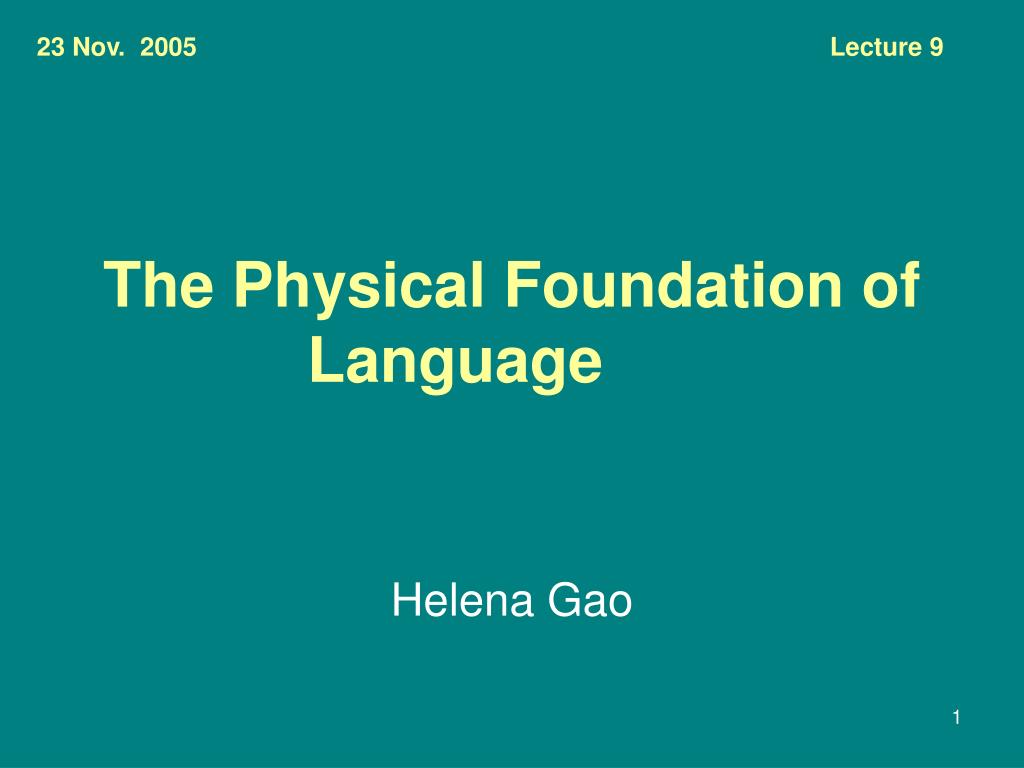 23 Nov. 2005

Lecture 9

The Physical Foundation of Language

Helena Gao

1